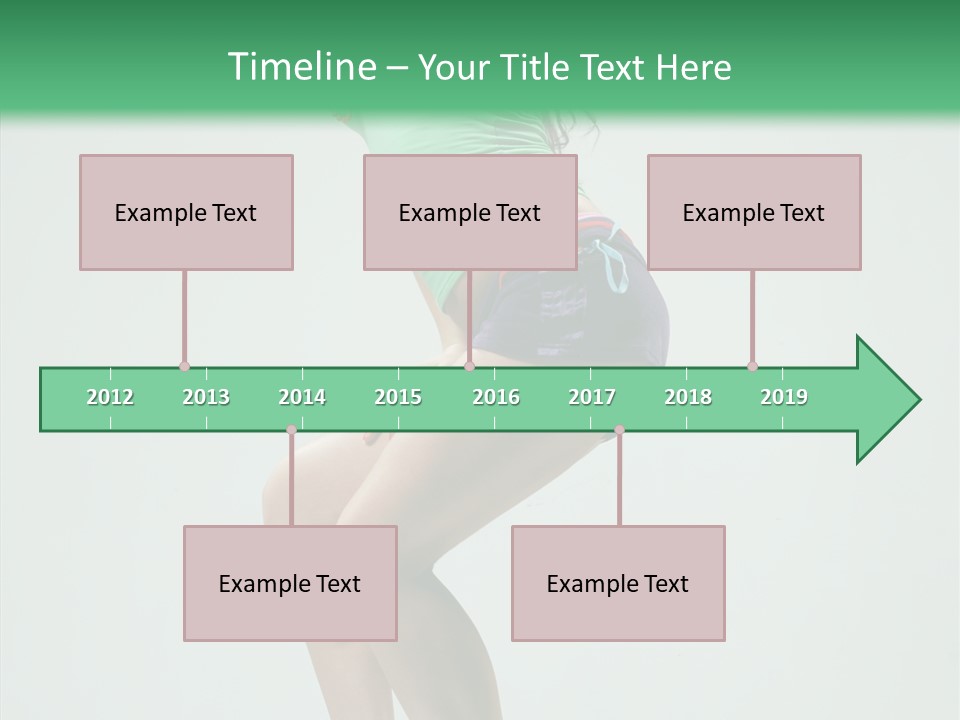 Timeline – Your Title Text Here

Example Text

Example Text

Example Text

2012 2013 2014 2015 2016 2017 2018 2019

Example Text

Example Text